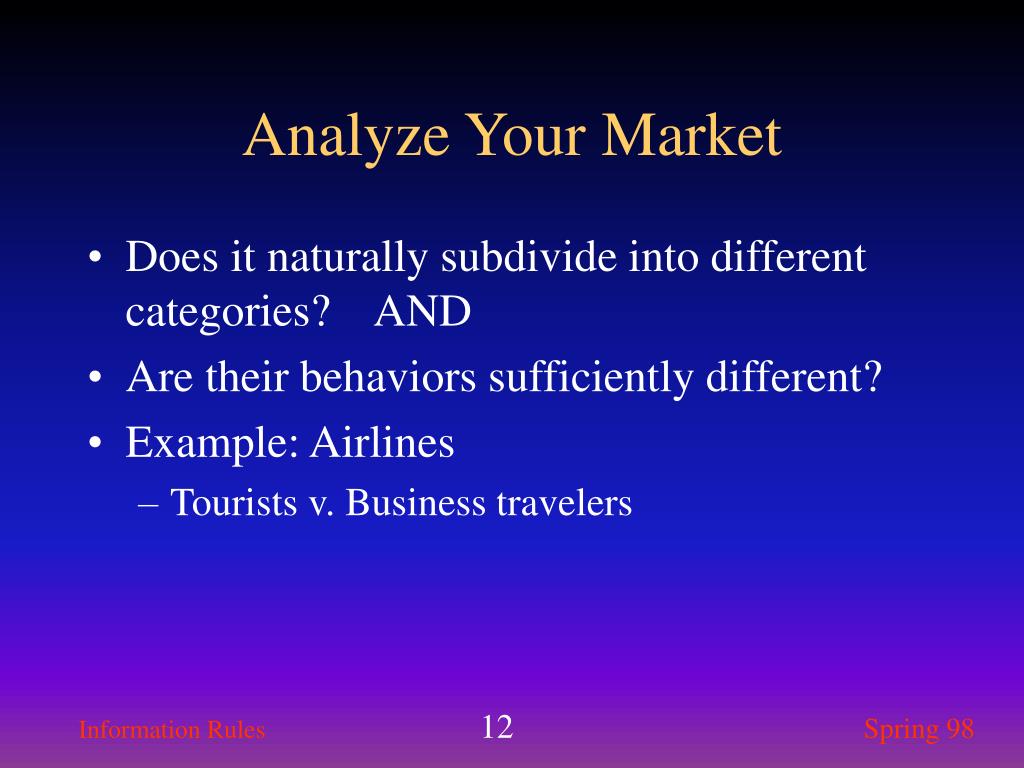 Analyze Your Market

• Does it naturally subdivide into different categories?    AND
• Are their behaviors sufficiently different?
• Example: Airlines
  – Tourists v. Business travelers

Information Rules

12

Spring 98